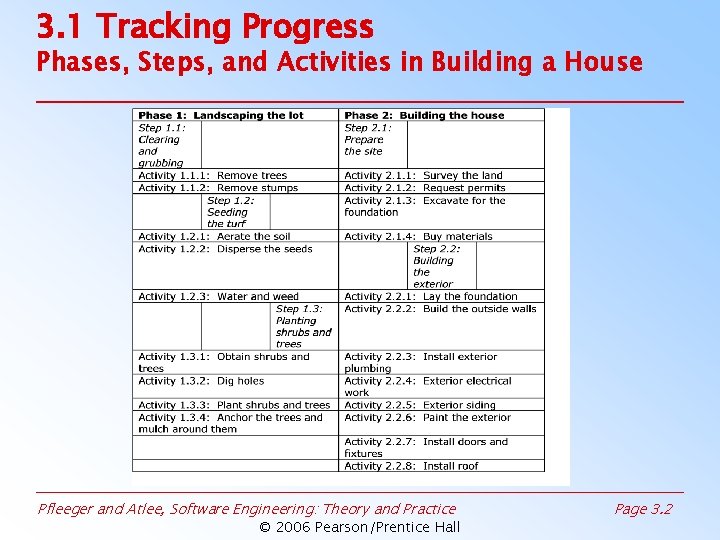 3.1 Tracking Progress
Phases, Steps, and Activities in Building a House

| Phase 1: Landscaping the lot | Phase 2: Building the house |
|---|---|
| Step 1.1: Clearing and grubbing | Step 2.1: Prepare the site |
| Activity 1.1.1: Remove trees | Activity 2.1.1: Survey the land |
| Activity 1.1.2: Remove stumps | Activity 2.1.2: Request permits |
| Step 1.2: Seeding the turf | Activity 2.1.3: Excavate for the foundation |
| Activity 1.2.1: Aerate the soil | Activity 2.1.4: Buy materials |
| Activity 1.2.2: Disperse the seeds | Step 2.2: Building the exterior |
| Activity 1.2.3: Water and weed | Activity 2.2.1: Lay the foundation |
| Step 1.3: Planting shrubs and trees | Activity 2.2.2: Build the outside walls |
| Activity 1.3.1: Obtain shrubs and trees | Activity 2.2.3: Install exterior plumbing |
| Activity 1.3.2: Dig holes | Activity 2.2.4: Exterior electrical work |
| Activity 1.3.3: Plant shrubs and trees | Activity 2.2.5: Exterior siding |
| Activity 1.3.4: Anchor the trees and mulch around them | Activity 2.2.6: Paint the exterior |
| | Activity 2.2.7: Install doors and fixtures |
| | Activity 2.2.8: Install roof |

Pfleeger and Atlee, Software Engineering: Theory and Practice
Page 3.2
© 2006 Pearson/Prentice Hall